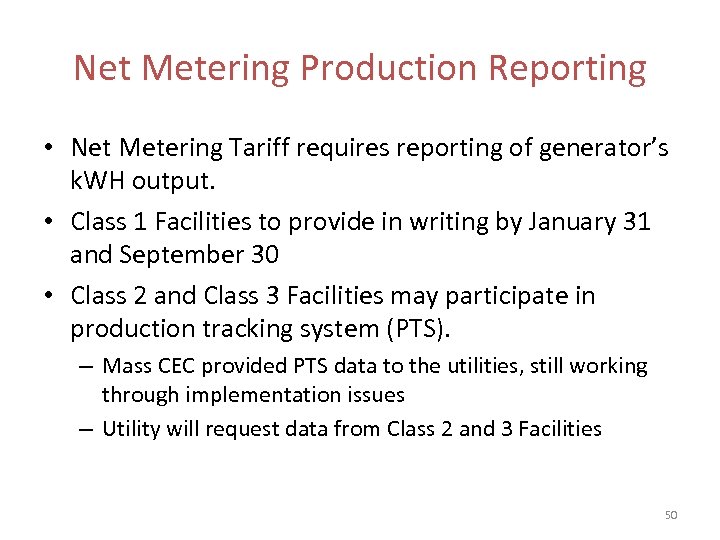 Net Metering Production Reporting

• Net Metering Tariff requires reporting of generator's kWH output.

• Class 1 Facilities to provide in writing by January 31 and September 30

• Class 2 and Class 3 Facilities may participate in production tracking system (PTS).

– Mass CEC provided PTS data to the utilities, still working through implementation issues

– Utility will request data from Class 2 and 3 Facilities

50